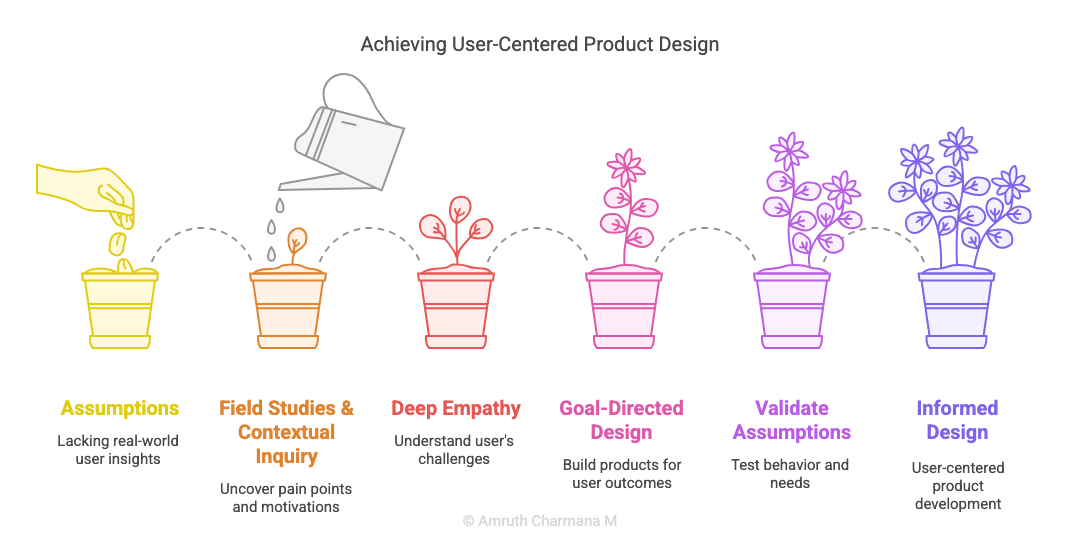 Achieving User-Centered Product Design

Assumptions

Lacking real-world user insights

Field Studies & Contextual Inquiry

Uncover pain points and motivations

Deep Empathy

Understand user's challenges

Goal-Directed Design

Build products for user outcomes

Validate Assumptions

Test behavior and needs

Informed Design

User-centered product development

© Amruth Charmana M